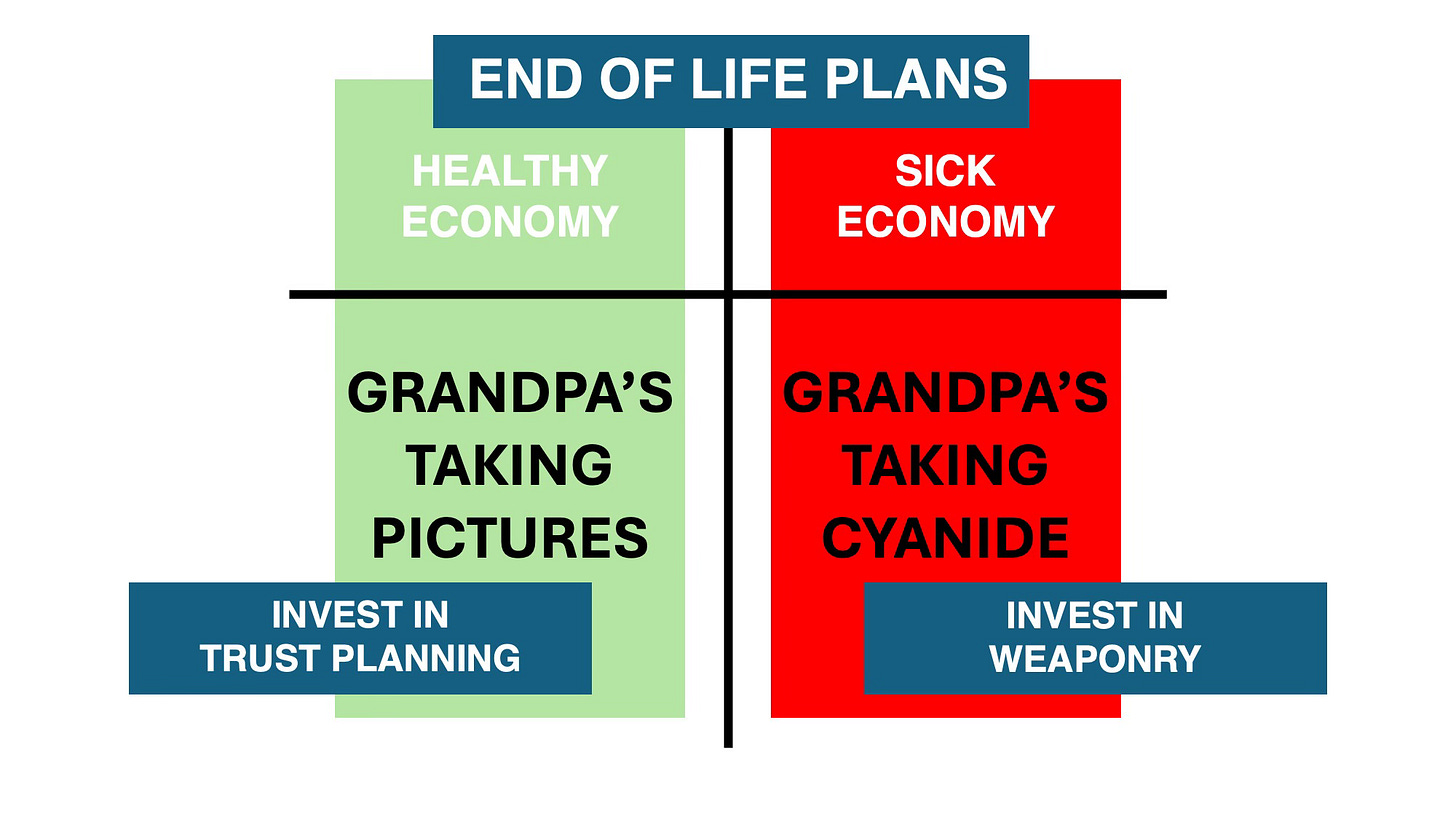 END OF LIFE PLANS

HEALTHY ECONOMY

GRANDPA'S TAKING PICTURES

INVEST IN TRUST PLANNING

SICK ECONOMY

GRANDPA'S TAKING CYANIDE

INVEST IN WEAPONRY